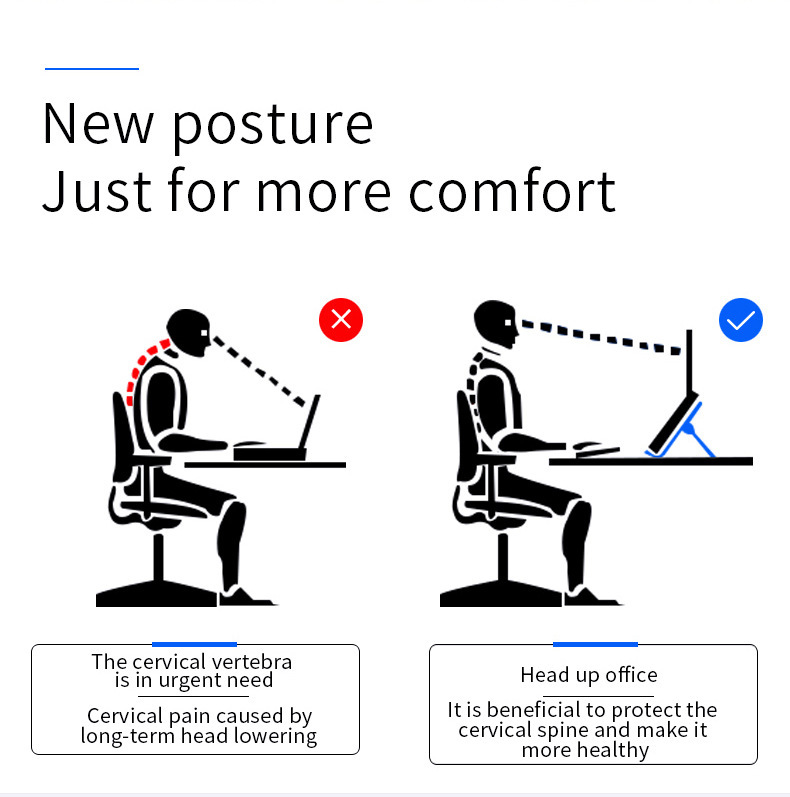 New posture
Just for more comfort

The cervical vertebra is in urgent need

Cervical pain caused by long-term head lowering

Head up office

It is beneficial to protect the cervical spine and make it more healthy